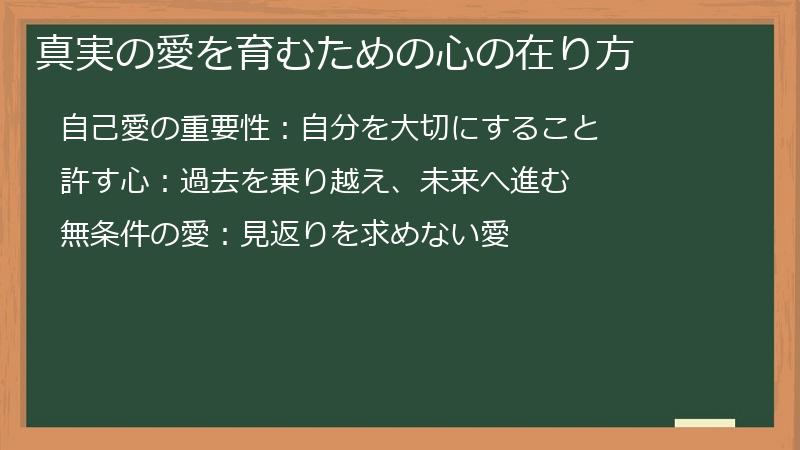 真実の愛を育むための心の在り方

自己愛の重要性：自分を大切にすること

許す心：過去を乗り越え、未来へ進む

無条件の愛：見返りを求めない愛